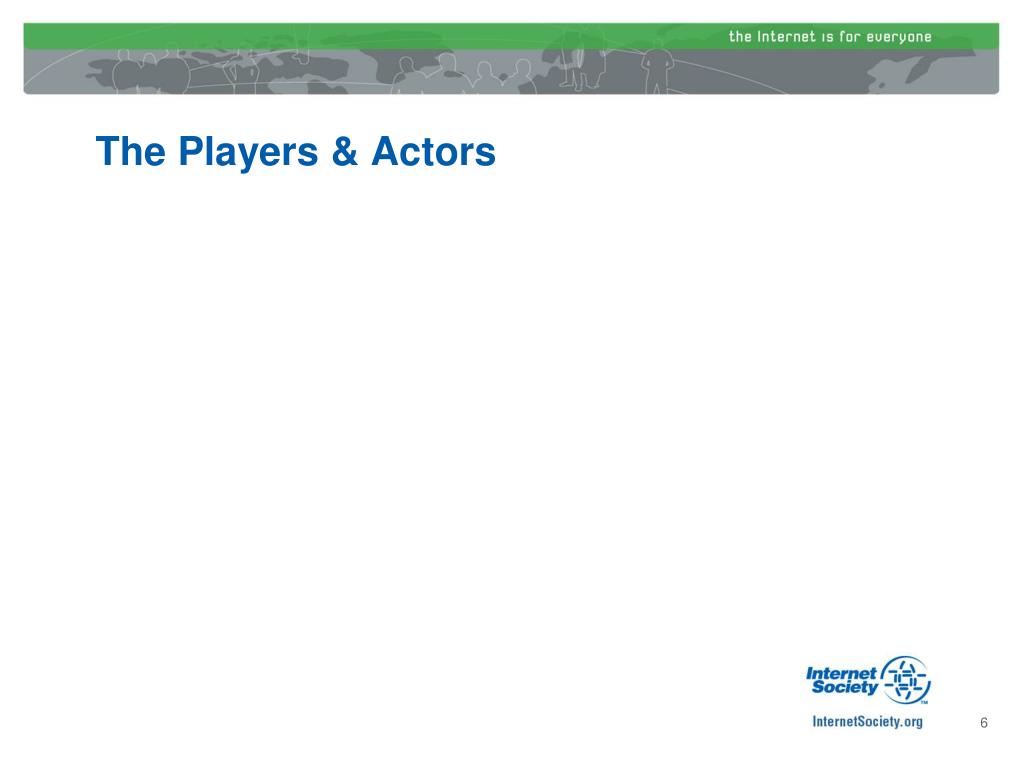 the Internet is for everyone

The Players & Actors

Internet Society

InternetSociety.org

6